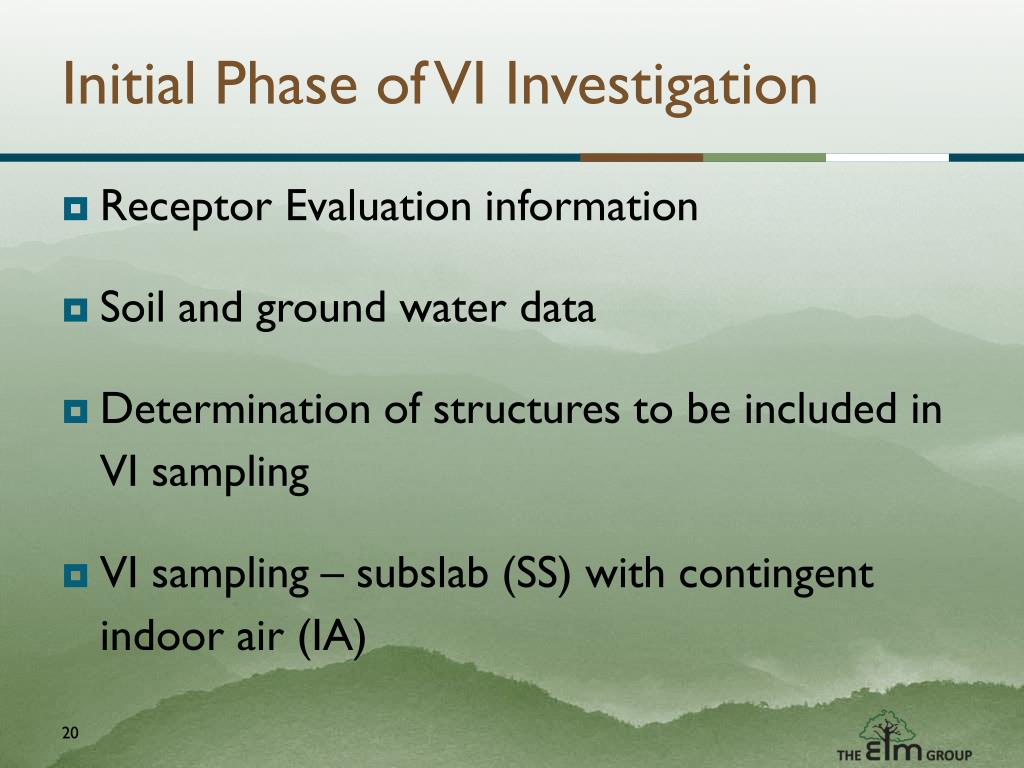 Initial Phase of VI Investigation

Receptor Evaluation information

Soil and ground water data

Determination of structures to be included in VI sampling

VI sampling – subslab (SS) with contingent indoor air (IA)

20

THE elm GROUP